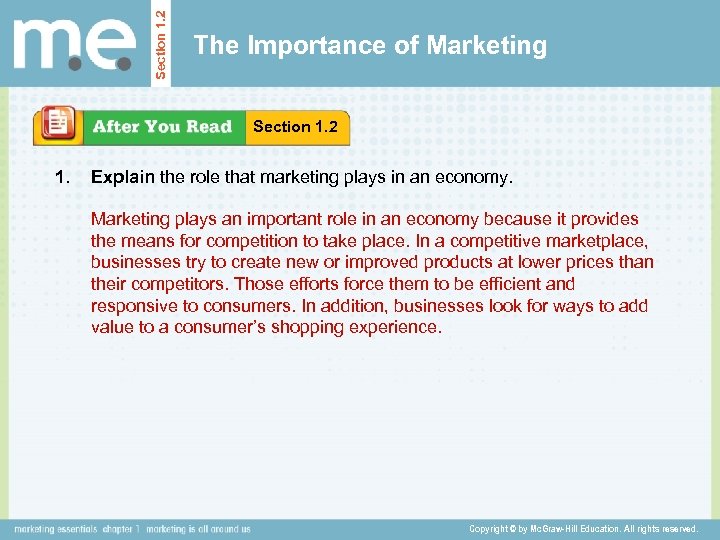 m.e.

Section 1.2

The Importance of Marketing

After You Read

Section 1.2

1. Explain the role that marketing plays in an economy.

Marketing plays an important role in an economy because it provides the means for competition to take place. In a competitive marketplace, businesses try to create new or improved products at lower prices than their competitors. Those efforts force them to be efficient and responsive to consumers. In addition, businesses look for ways to add value to a consumer's shopping experience.

marketing essentials chapter 1 marketing is all around us

Copyright © by McGraw-Hill Education. All rights reserved.